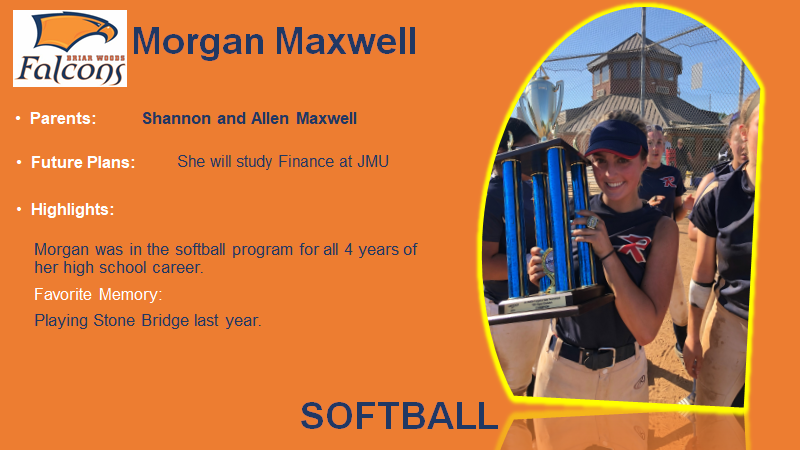 BRIAR WOODS
Falcons

Morgan Maxwell

• Parents: Shannon and Allen Maxwell

• Future Plans: She will study Finance at JMU

• Highlights:

Morgan was in the softball program for all 4 years of her high school career.

Favorite Memory:

Playing Stone Bridge last year.

SOFTBALL